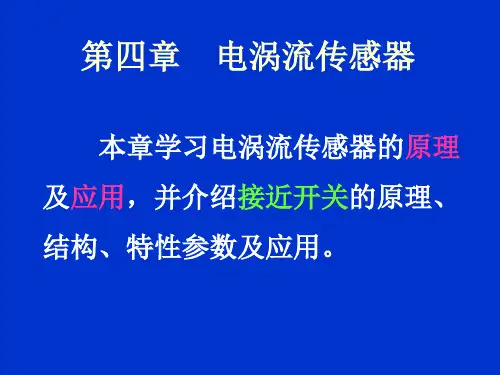 第四章　电涡流传感器

本章学习电涡流传感器的原理及应用，并介绍接近开关的原理、结构、特性参数及应用。